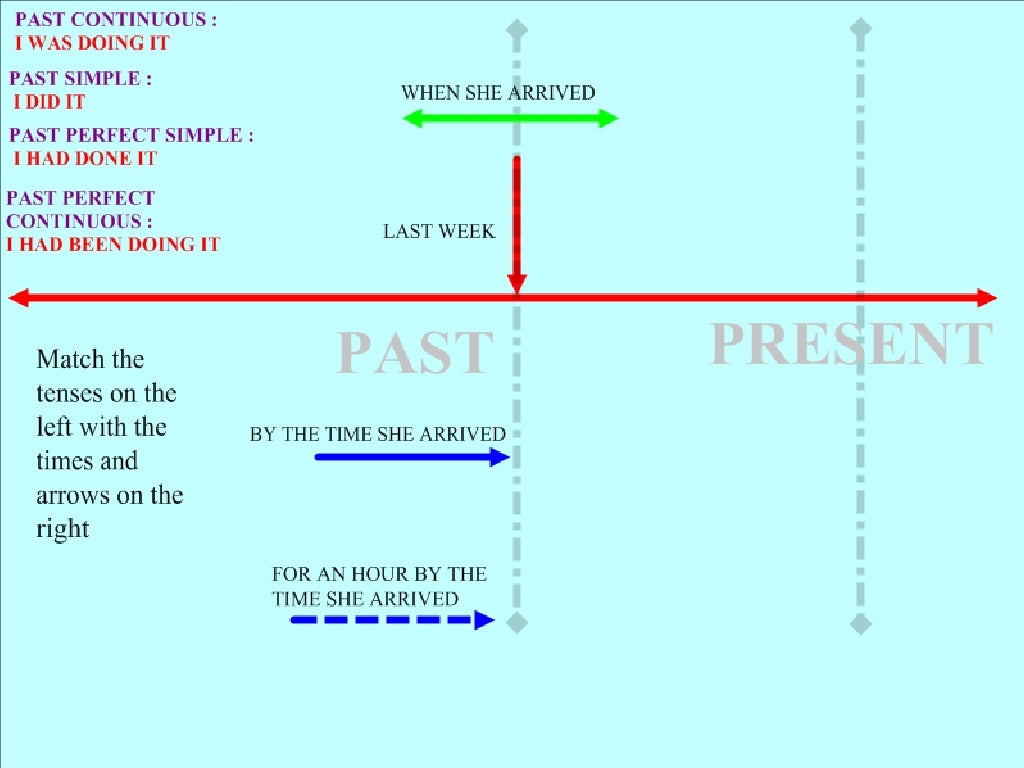 PAST CONTINUOUS :
I WAS DOING IT

PAST SIMPLE :
I DID IT

PAST PERFECT SIMPLE :
I HAD DONE IT

PAST PERFECT CONTINUOUS :
I HAD BEEN DOING IT

WHEN SHE ARRIVED

LAST WEEK

PAST

PRESENT

Match the tenses on the left with the times and arrows on the right

BY THE TIME SHE ARRIVED

FOR AN HOUR BY THE TIME SHE ARRIVED